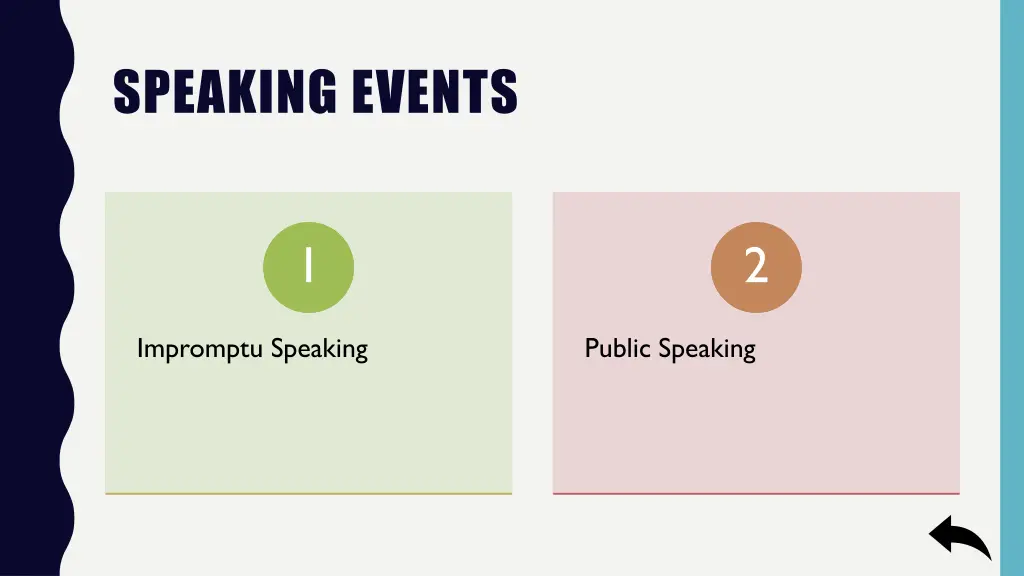 SPEAKING EVENTS

1

Impromptu Speaking

2

Public Speaking